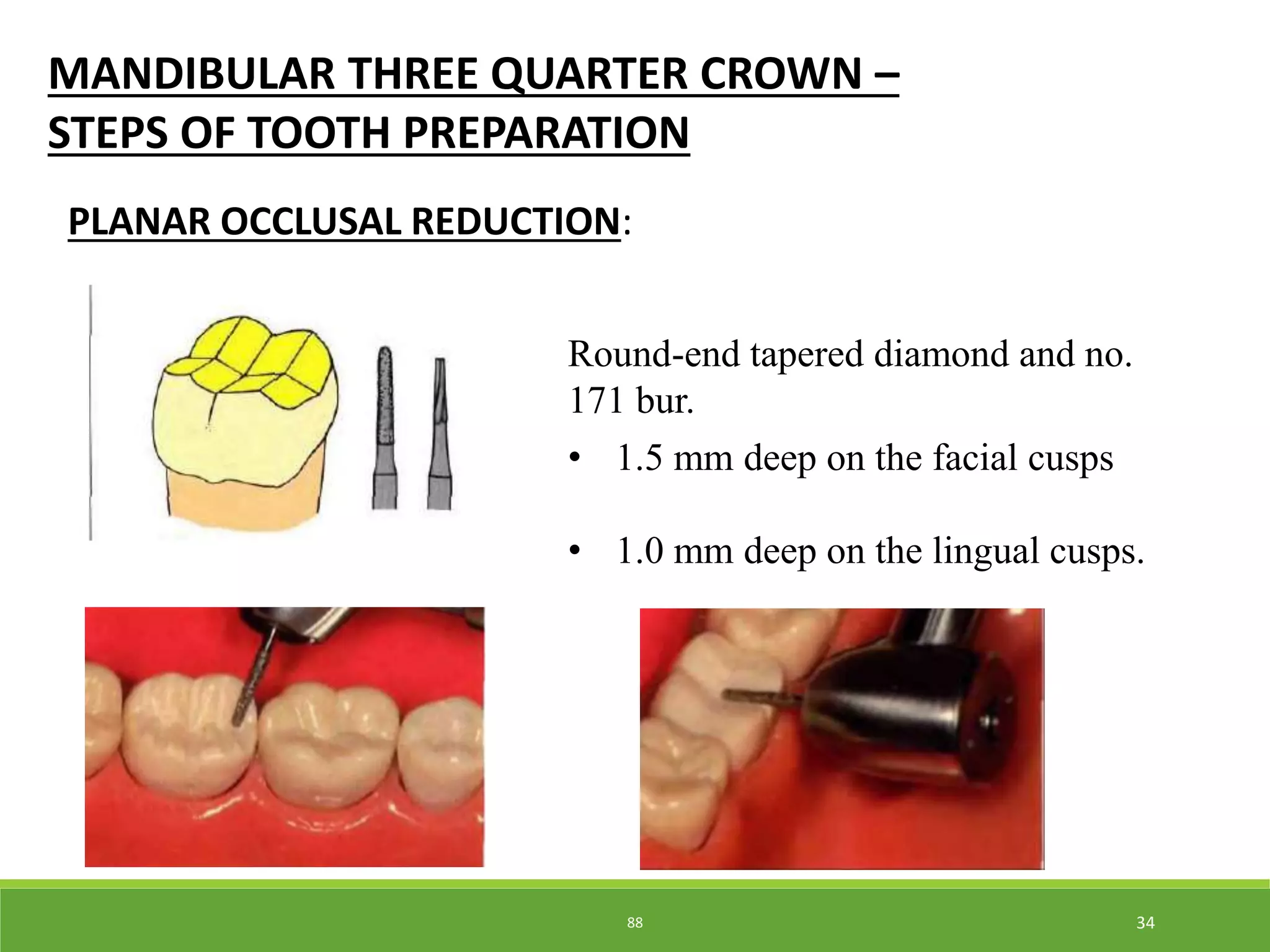 MANDIBULAR THREE QUARTER CROWN – STEPS OF TOOTH PREPARATION

PLANAR OCCLUSAL REDUCTION:

Round-end tapered diamond and no. 171 bur.

• 1.5 mm deep on the facial cusps

• 1.0 mm deep on the lingual cusps.

88

34